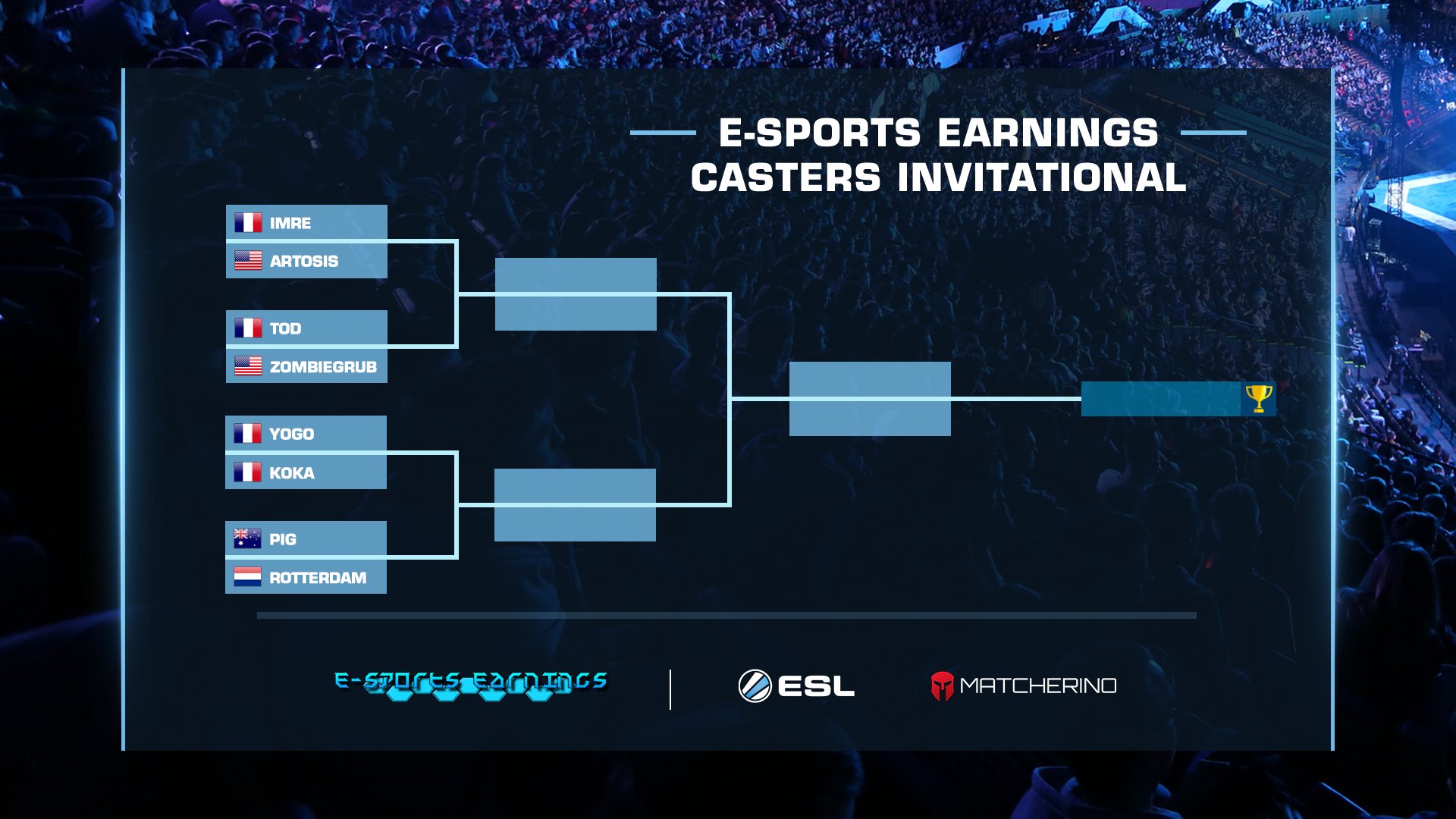 E-SPORTS EARNINGS
CASTERS INVITATIONAL

IMRE
ARTOSIS
TOD
ZOMBIEGRUB
YOGO
KOKA
PIG
ROTTERDAM

E-SPORTS EARNINGS
ESL
MATCHERINO